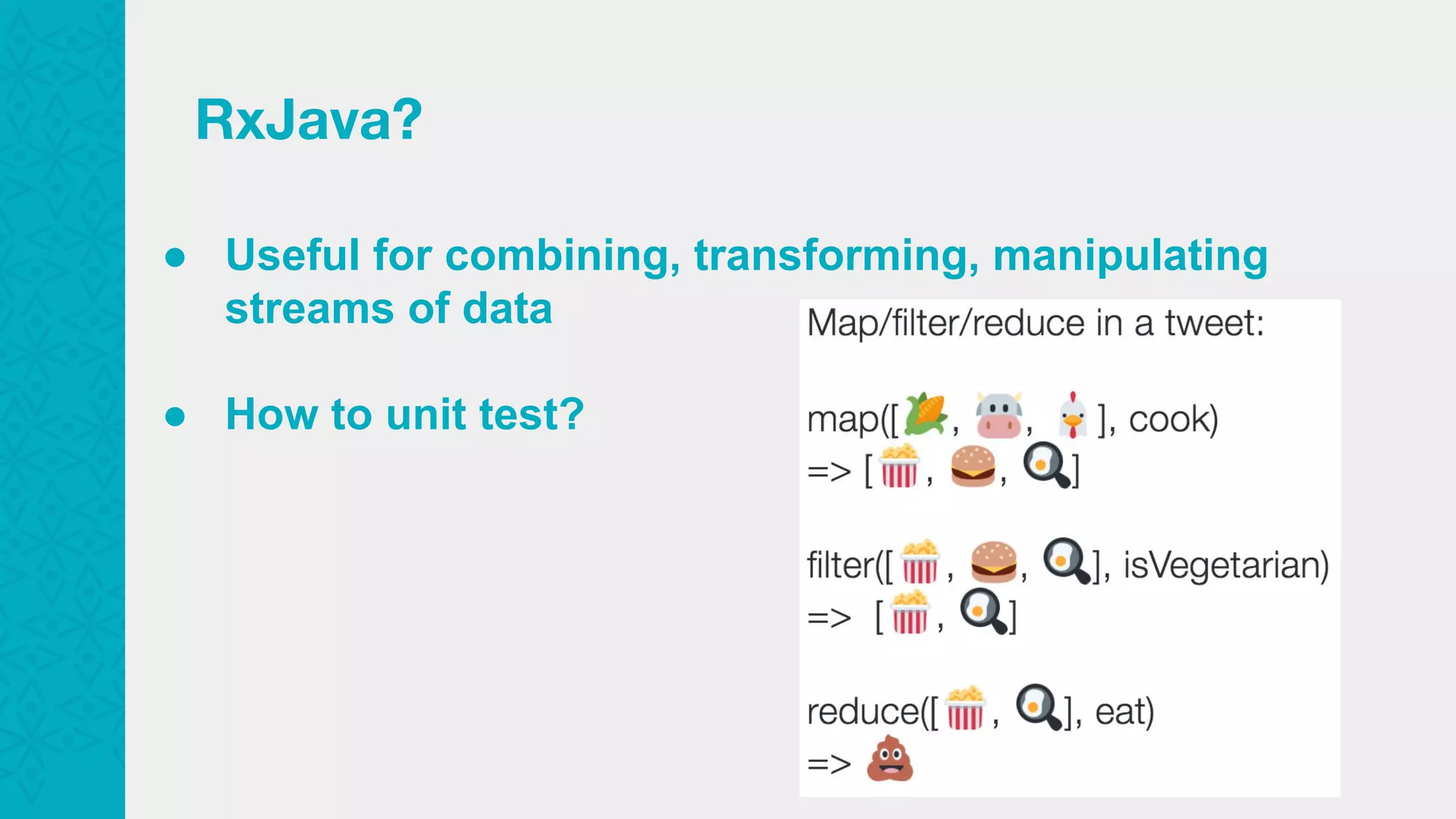 RxJava?

● Useful for combining, transforming, manipulating streams of data

● How to unit test?

Map/filter/reduce in a tweet:

map([🌽, 🐮, 🐔], cook)
=> [🍿, 🍔, 🍳]

filter([🍿, 🍔, 🍳], isVegetarian)
=> [🍿, 🍳]

reduce([🍿, 🍳], eat)
=> 💩